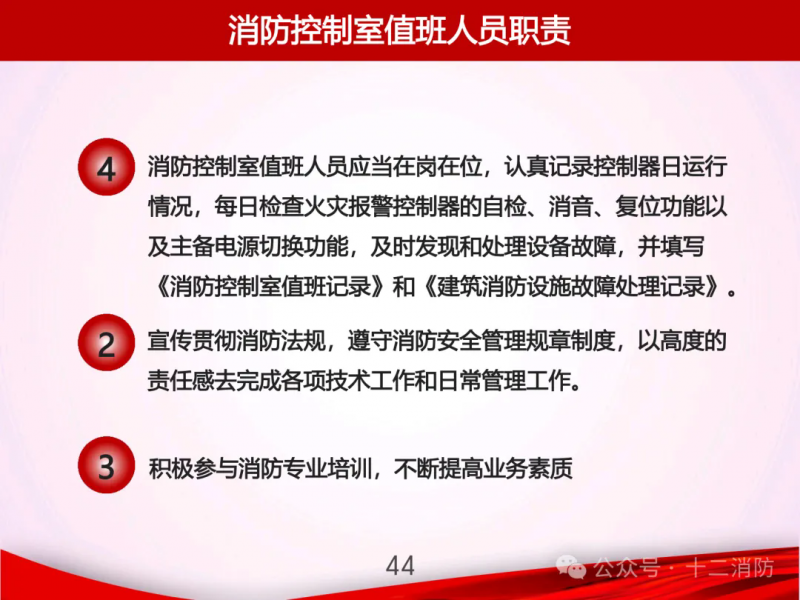 消防控制室值班人员职责

4 消防控制室值班人员应当在岗在位，认真记录控制器日运行情况，每日检查火灾报警控制器的自检、消音、复位功能以及主备电源切换功能，及时发现和处理设备故障，并填写《消防控制室值班记录》和《建筑消防设施故障处理记录》。

2 宣传贯彻消防法规，遵守消防安全管理规章制度，以高度的责任感去完成各项技术工作和日常管理工作。

3 积极参与消防专业培训，不断提高业务素质

44

公众号 · 十二消防